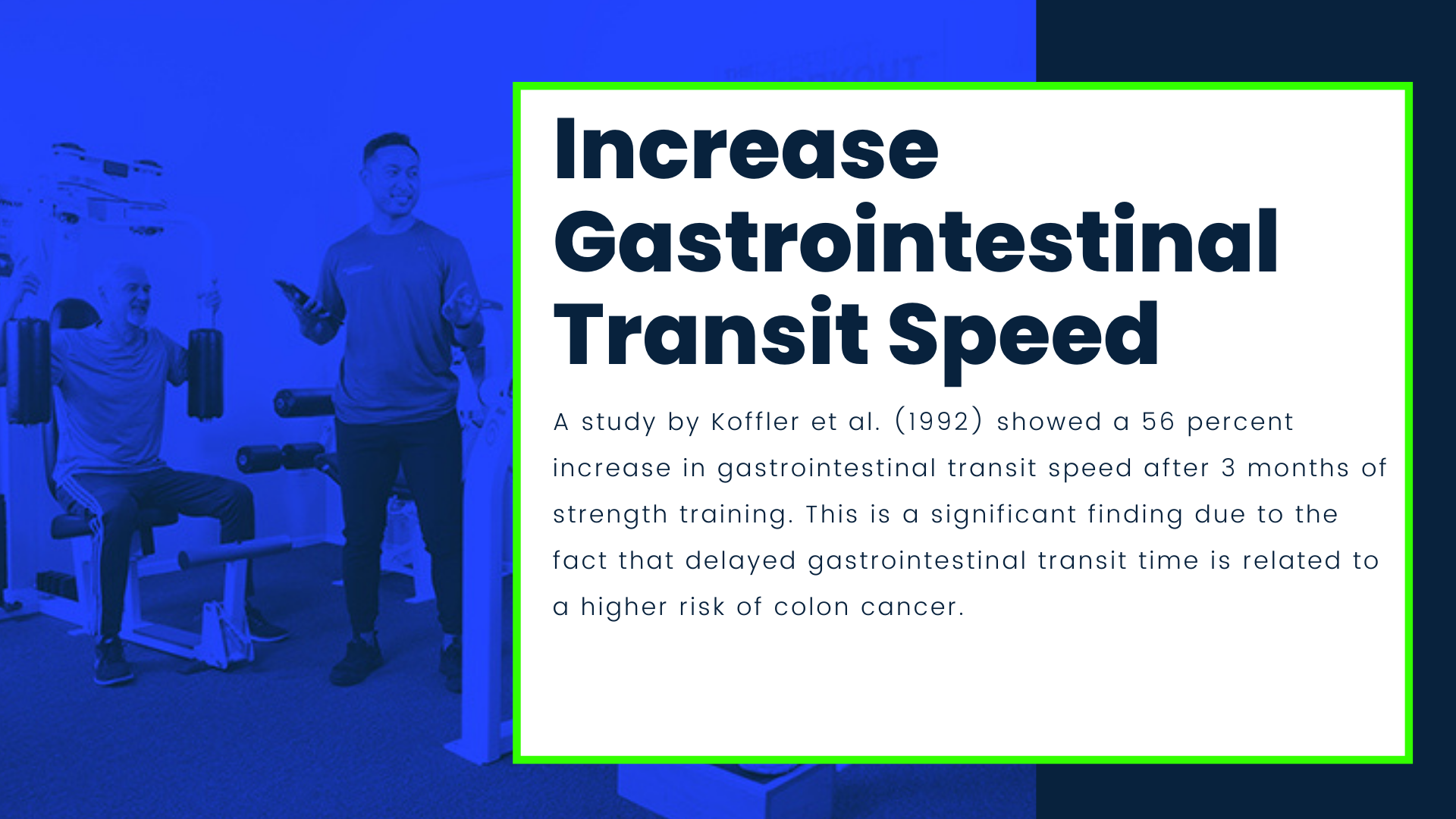 Increase Gastrointestinal Transit Speed

A study by Koffler et al. (1992) showed a 56 percent increase in gastrointestinal transit speed after 3 months of strength training. This is a significant finding due to the fact that delayed gastrointestinal transit time is related to a higher risk of colon cancer.